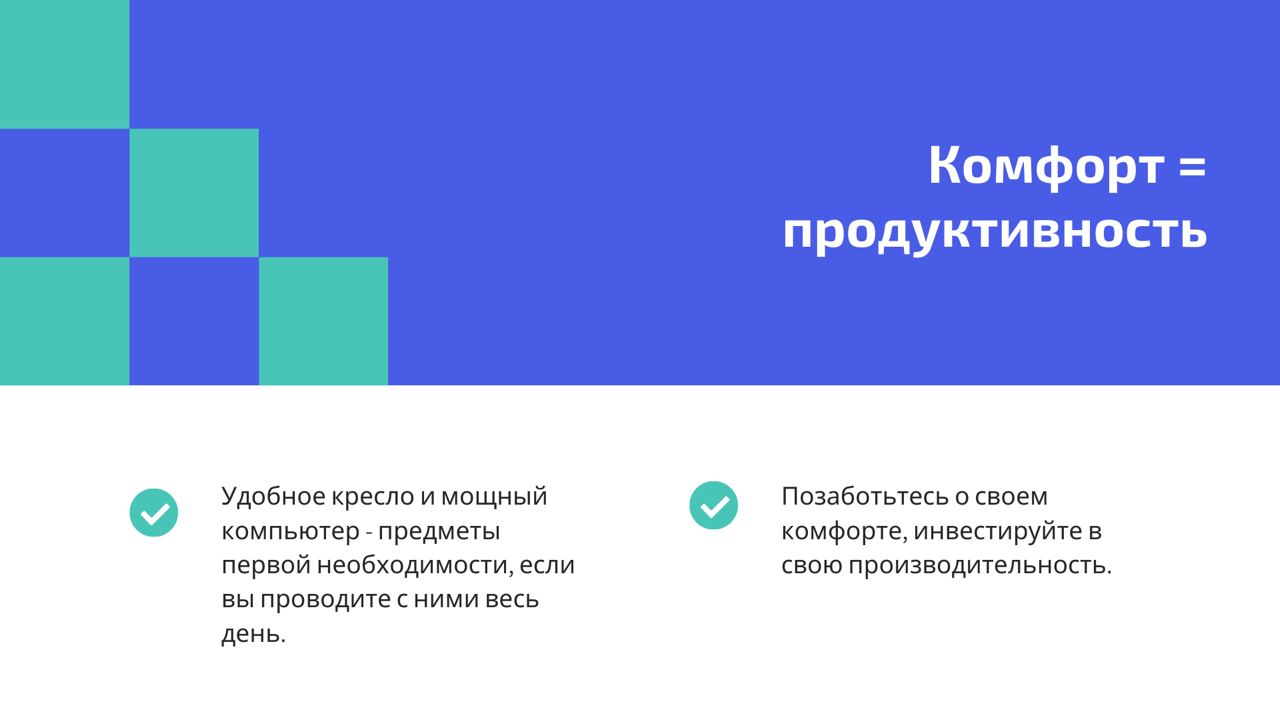 Комфорт = продуктивность

Удобное кресло и мощный компьютер - предметы первой необходимости, если вы проводите с ними весь день.

Позаботьтесь о своем комфорте, инвестируйте в свою производительность.